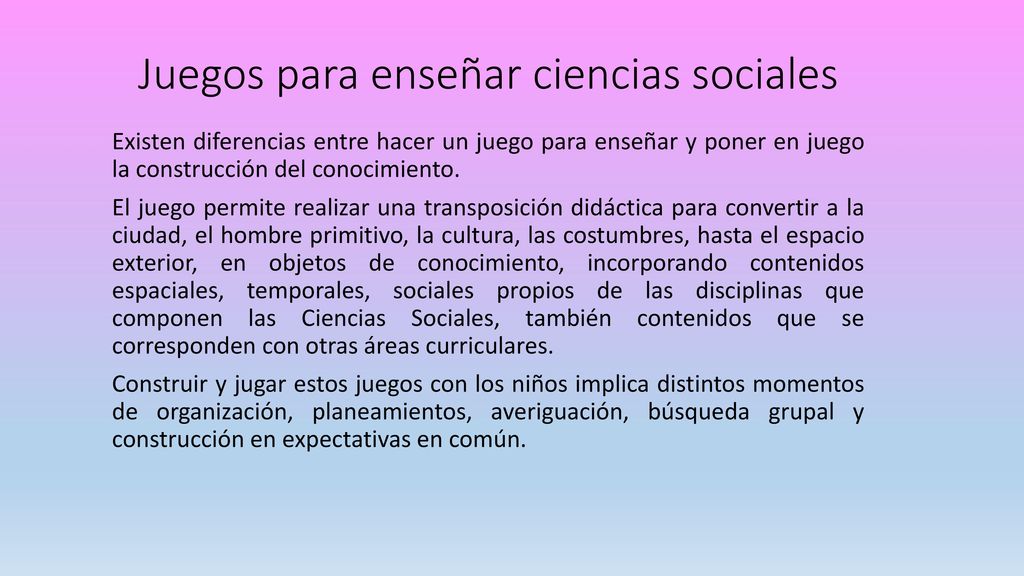 Juegos para enseñar ciencias sociales

Existen diferencias entre hacer un juego para enseñar y poner en juego la construcción del conocimiento.

El juego permite realizar una transposición didáctica para convertir a la ciudad, el hombre primitivo, la cultura, las costumbres, hasta el espacio exterior, en objetos de conocimiento, incorporando contenidos espaciales, temporales, sociales propios de las disciplinas que componen las Ciencias Sociales, también contenidos que se corresponden con otras áreas curriculares.

Construir y jugar estos juegos con los niños implica distintos momentos de organización, planeamientos, averiguación, búsqueda grupal y construcción en expectativas en común.